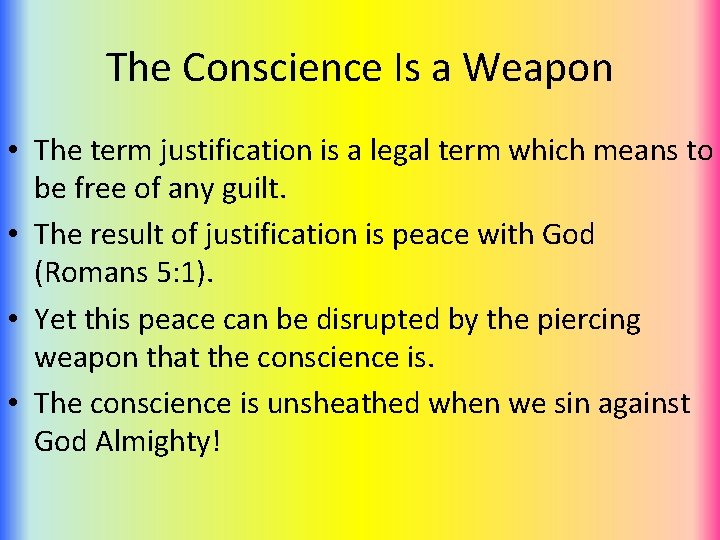 The Conscience Is a Weapon

• The term justification is a legal term which means to be free of any guilt.
• The result of justification is peace with God (Romans 5:1).
• Yet this peace can be disrupted by the piercing weapon that the conscience is.
• The conscience is unsheathed when we sin against God Almighty!